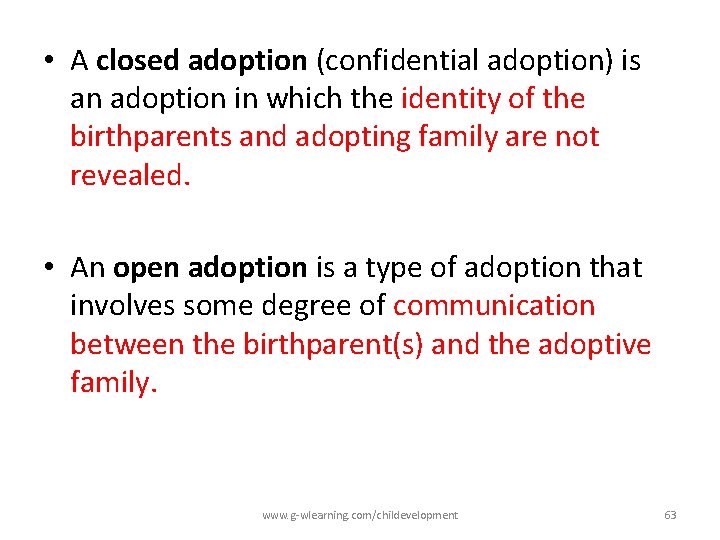 • A closed adoption (confidential adoption) is an adoption in which the identity of the birthparents and adopting family are not revealed.

• An open adoption is a type of adoption that involves some degree of communication between the birthparent(s) and the adoptive family.

www.g-wlearning.com/childevelopment

63